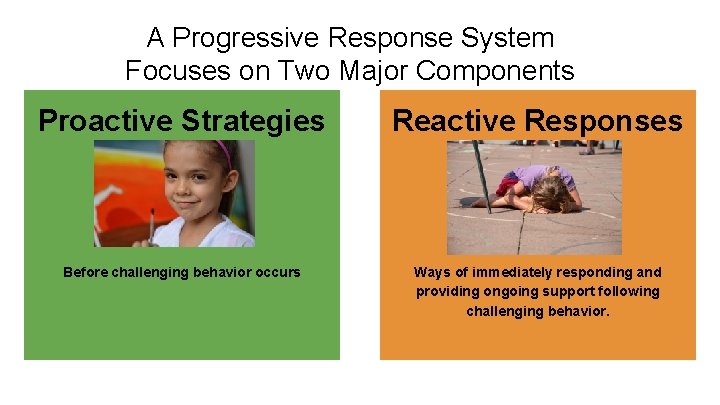 A Progressive Response System
Focuses on Two Major Components

Proactive Strategies

Before challenging behavior occurs

Reactive Responses

Ways of immediately responding and providing ongoing support following challenging behavior.